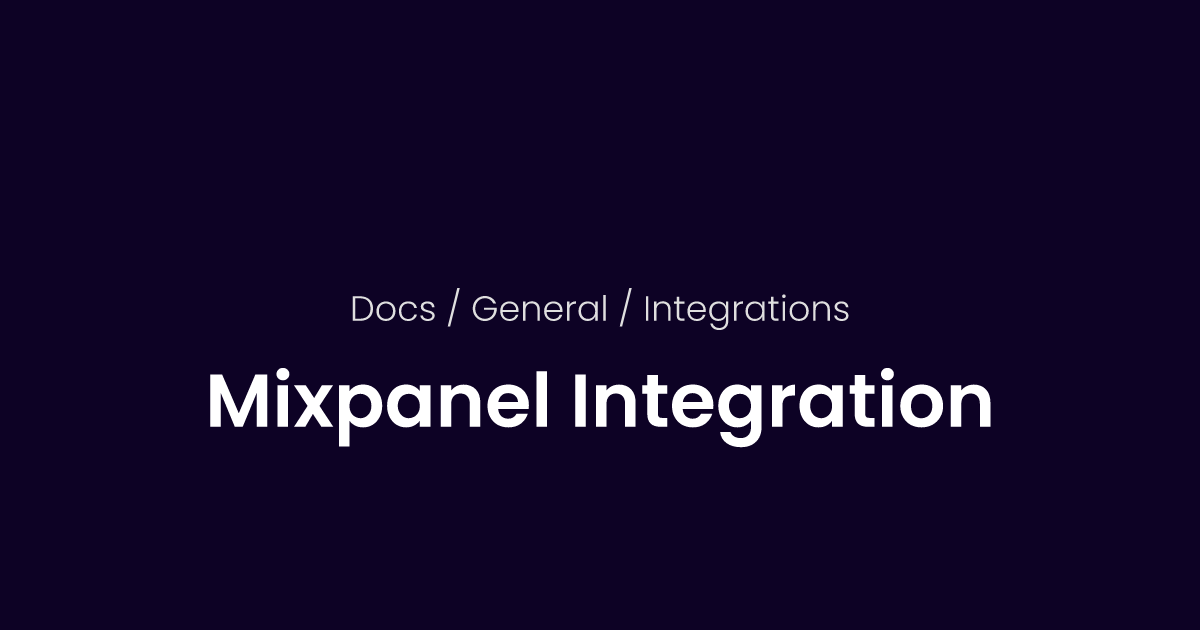 Docs / General / Integrations

Mixpanel Integration